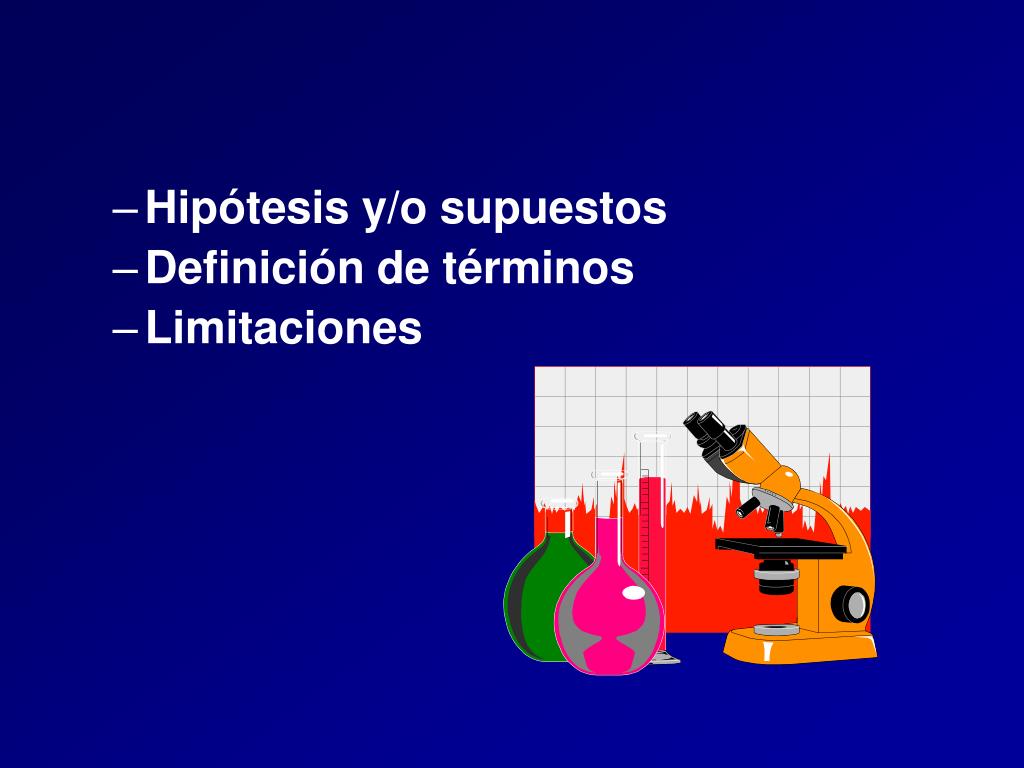 – Hipótesis y/o supuestos
– Definición de términos
– Limitaciones